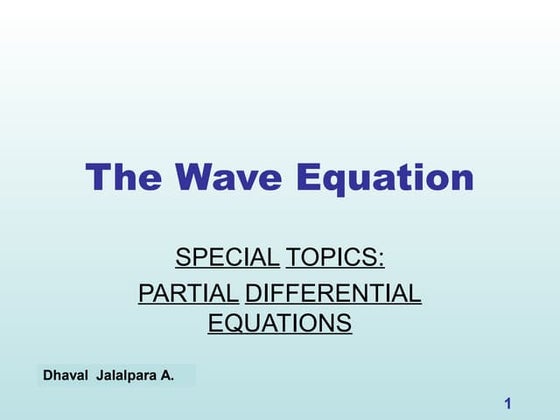 The Wave Equation

SPECIAL TOPICS:
PARTIAL DIFFERENTIAL EQUATIONS

Dhaval Jalalpara A.

1